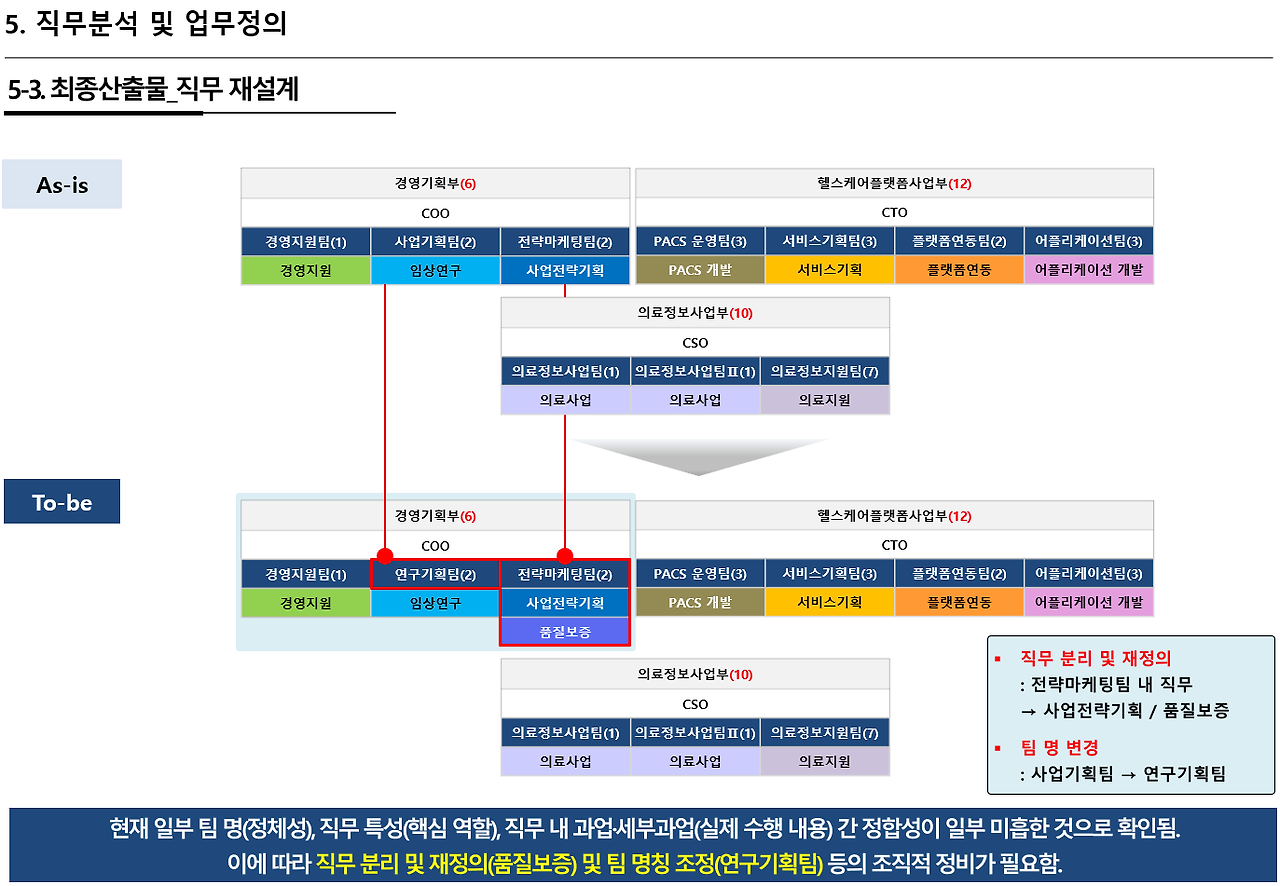 5. 직무분석 및 업무정의

5-3. 최종산출물_직무 재설계

As-is

| 경영기획부(6) | | |
|---|---|---|
| COO | | |
| 경영지원팀(1) | 사업기획팀(2) | 전략마케팅팀(2) |
| 경영지원 | 임상연구 | 사업전략기획 |

| 헬스케어플랫폼사업부(12) | | | |
|---|---|---|---|
| CTO | | | |
| PACS 운영팀(3) | 서비스기획팀(3) | 플랫폼연동팀(2) | 어플리케이션팀(3) |
| PACS 개발 | 서비스기획 | 플랫폼연동 | 어플리케이션 개발 |

| 의료정보사업부(10) | | |
|---|---|---|
| CSO | | |
| 의료정보사업팀(1) | 의료정보사업팀Ⅱ(1) | 의료정보지원팀(7) |
| 의료사업 | 의료사업 | 의료지원 |

To-be

| 경영기획부(6) | | |
|---|---|---|
| COO | | |
| 경영지원팀(1) | 연구기획팀(2) | 전략마케팅팀(2) |
| 경영지원 | 임상연구 | 사업전략기획 |
| | | 품질보증 |

| 헬스케어플랫폼사업부(12) | | | |
|---|---|---|---|
| CTO | | | |
| PACS 운영팀(3) | 서비스기획팀(3) | 플랫폼연동팀(2) | 어플리케이션팀(3) |
| PACS 개발 | 서비스기획 | 플랫폼연동 | 어플리케이션 개발 |

| 의료정보사업부(10) | | |
|---|---|---|
| CSO | | |
| 의료정보사업팀(1) | 의료정보사업팀Ⅱ(1) | 의료정보지원팀(7) |
| 의료사업 | 의료사업 | 의료지원 |

▪ 직무 분리 및 재정의
: 전략마케팅팀 내 직무
→ 사업전략기획 / 품질보증
▪ 팀 명 변경
: 사업기획팀 → 연구기획팀

현재 일부 팀 명(정체성), 직무 특성(핵심 역할), 직무 내 과업·세부과업(실제 수행 내용) 간 정합성이 일부 미흡한 것으로 확인됨.
이에 따라 직무 분리 및 재정의(품질보증) 및 팀 명칭 조정(연구기획팀) 등의 조직적 정비가 필요함.